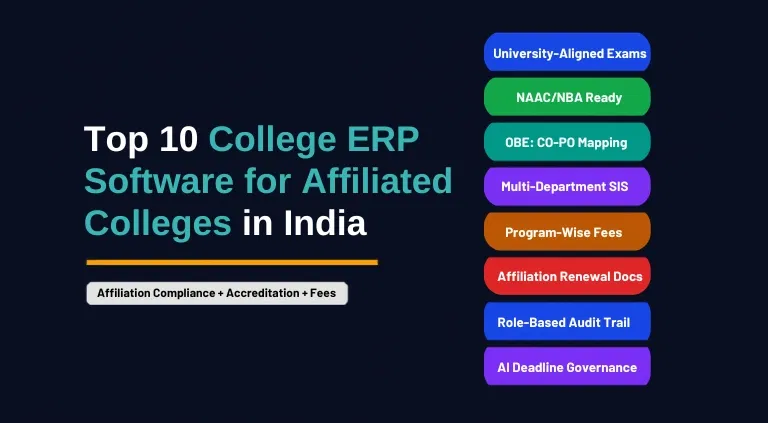 Top 10 College ERP Software for Affiliated Colleges in India

Affiliation Compliance + Accreditation + Fees

University-Aligned Exams

NAAC/NBA Ready

OBE: CO-PO Mapping

Multi-Department SIS

Program-Wise Fees

Affiliation Renewal Docs

Role-Based Audit Trail

AI Deadline Governance